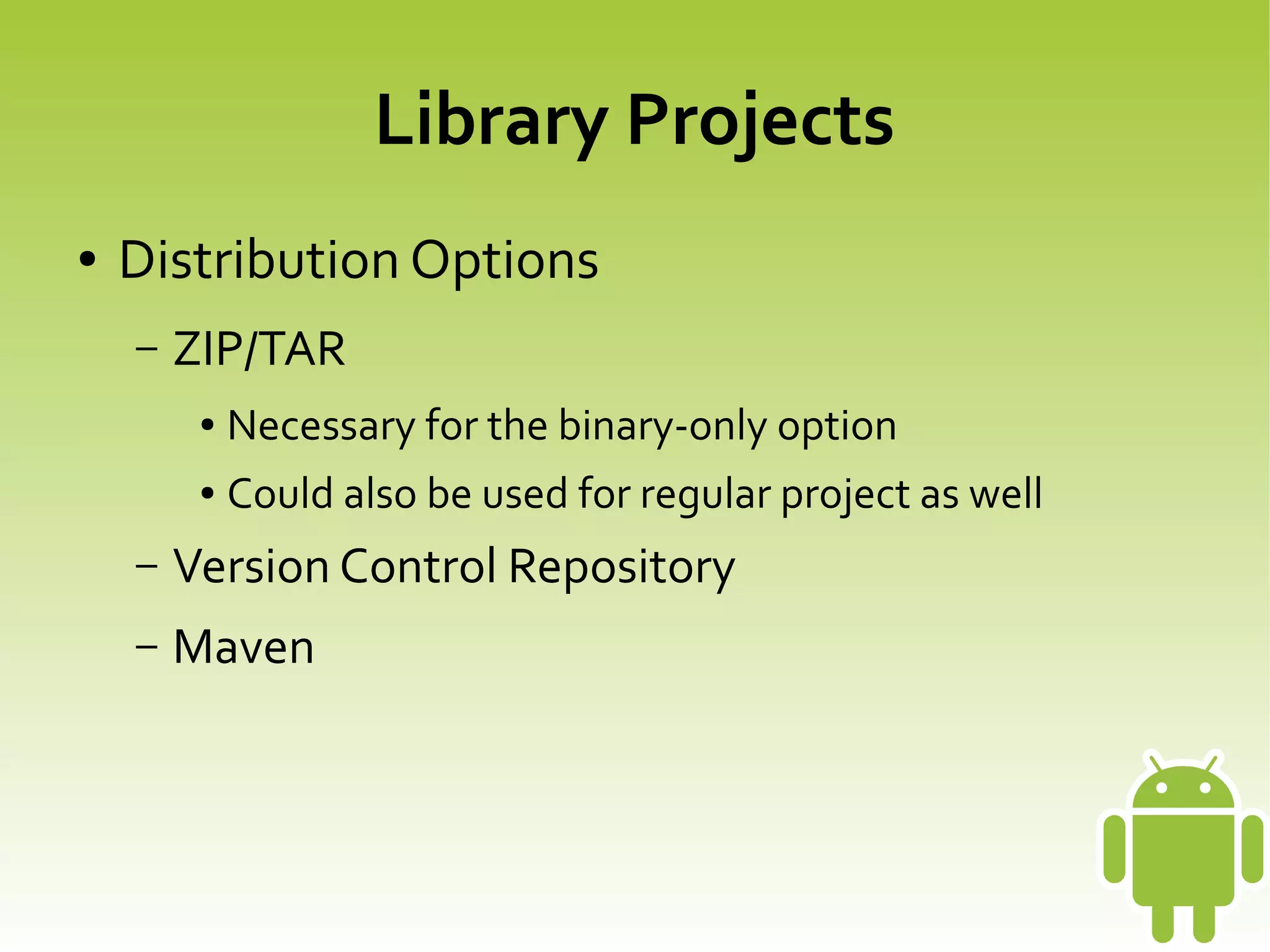 Library Projects

• Distribution Options
  – ZIP/TAR
    • Necessary for the binary-only option
    • Could also be used for regular project as well
  – Version Control Repository
  – Maven